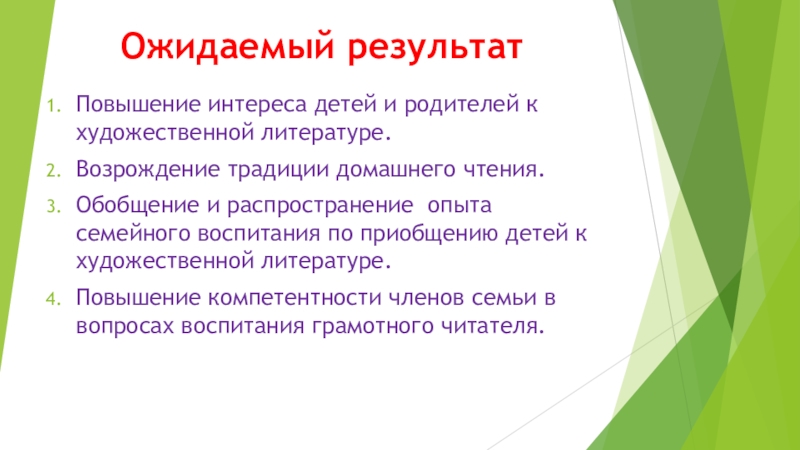 Ожидаемый результат

1. Повышение интереса детей и родителей к художественной литературе.
2. Возрождение традиции домашнего чтения.
3. Обобщение и распространение опыта семейного воспитания по приобщению детей к художественной литературе.
4. Повышение компетентности членов семьи в вопросах воспитания грамотного читателя.